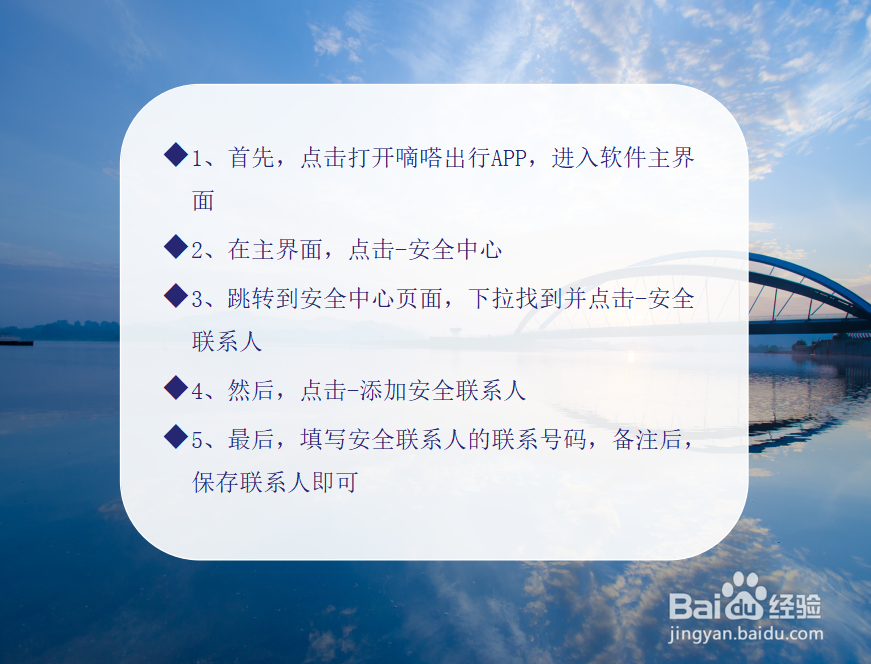 ◆1、首先，点击打开嘀嗒出行APP，进入软件主界面

◆2、在主界面，点击-安全中心

◆3、跳转到安全中心页面，下拉找到并点击-安全联系人

◆4、然后，点击-添加安全联系人

◆5、最后，填写安全联系人的联系号码，备注后，保存联系人即可

Baidu经验
jingyan.baidu.com